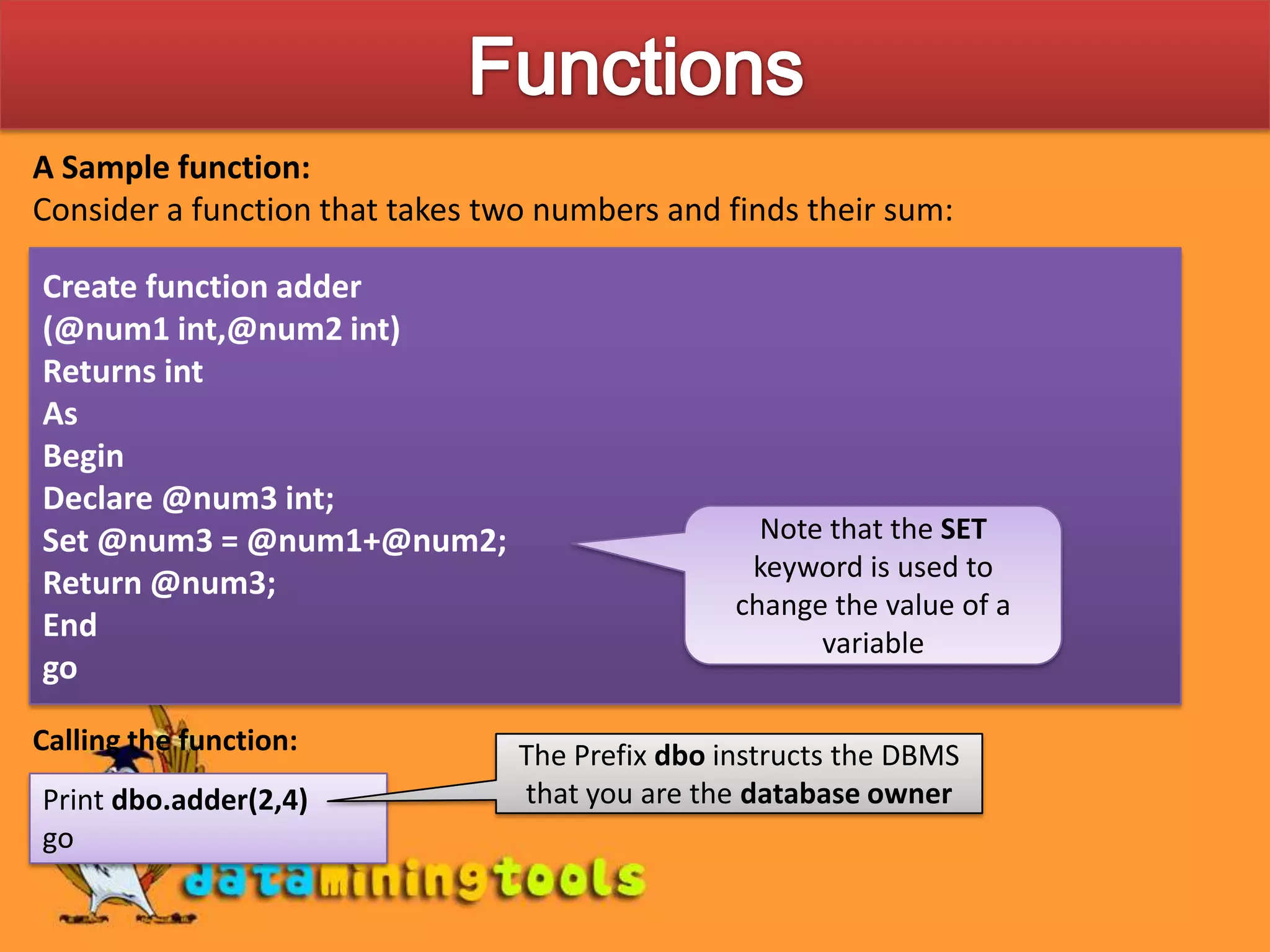 Functions

A Sample function:
Consider a function that takes two numbers and finds their sum:

Create function adder
(@num1 int,@num2 int)
Returns int
As
Begin
Declare @num3 int;
Set @num3 = @num1+@num2;
Return @num3;
End
go

Note that the SET keyword is used to change the value of a variable

Calling the function:

Print dbo.adder(2,4)
go

The Prefix dbo instructs the DBMS that you are the database owner

dataminingtools